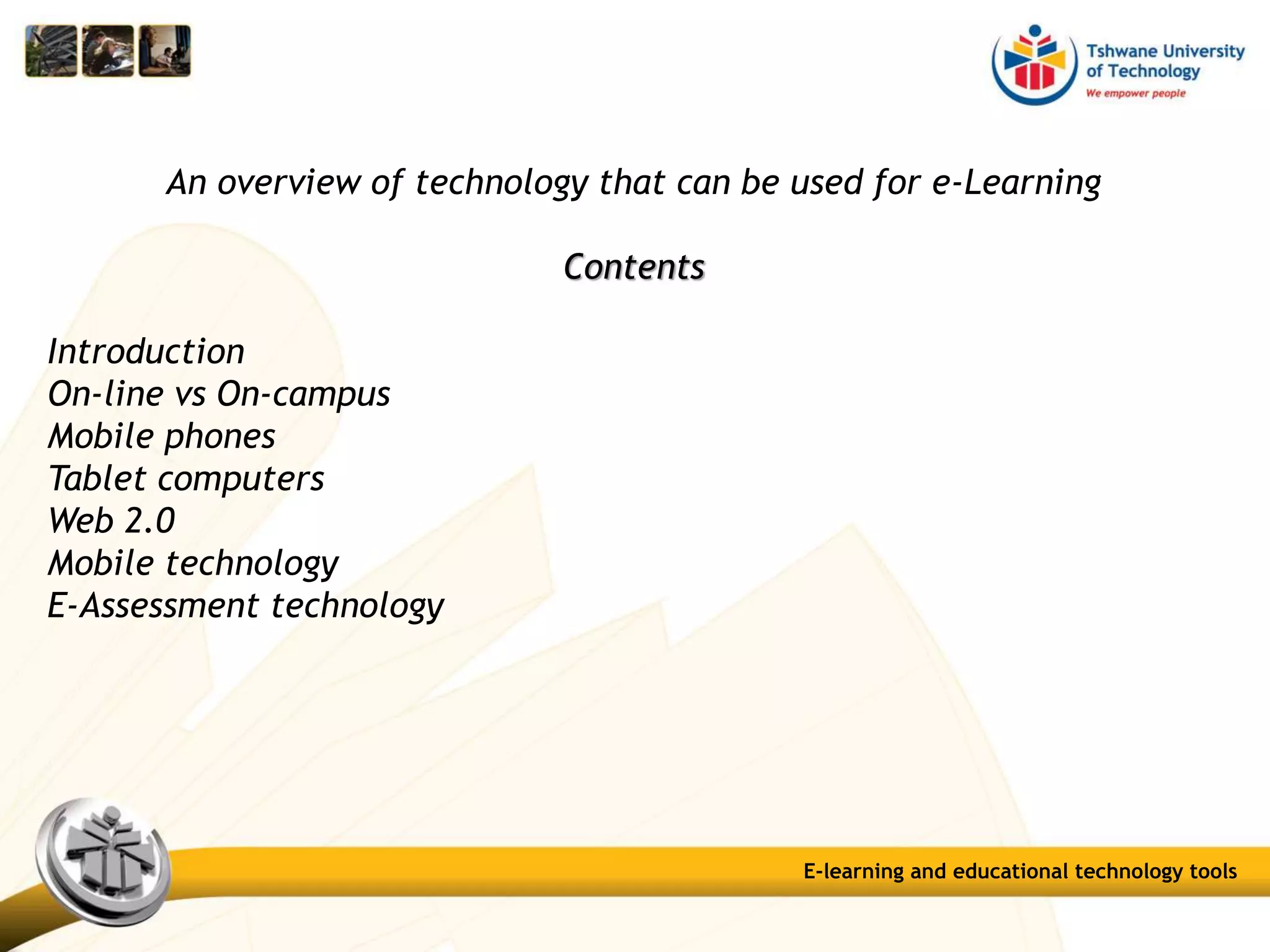 Tshwane University of Technology
We empower people

An overview of technology that can be used for e-Learning

Contents

Introduction
On-line vs On-campus
Mobile phones
Tablet computers
Web 2.0
Mobile technology
E-Assessment technology

E-learning and educational technology tools